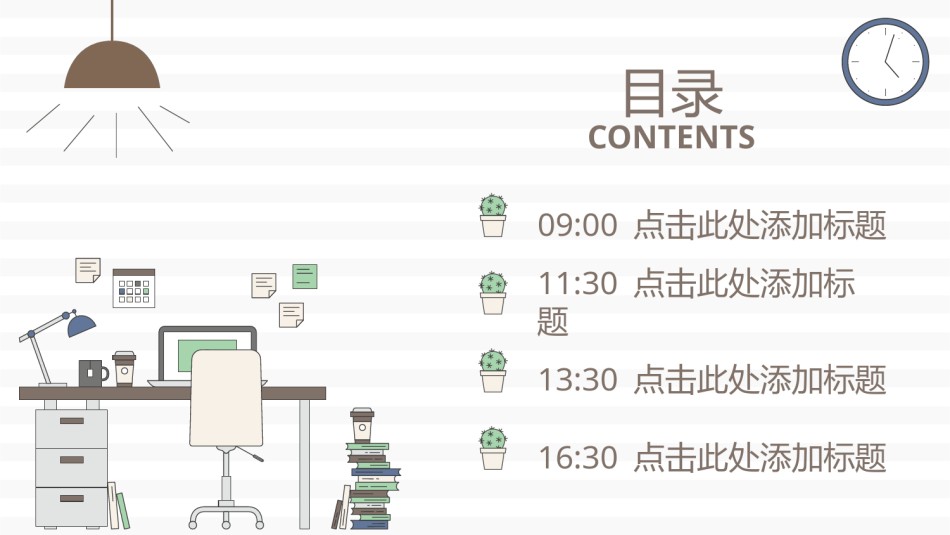 目录
CONTENTS

09:00 点击此处添加标题

11:30 点击此处添加标题

13:30 点击此处添加标题

16:30 点击此处添加标题